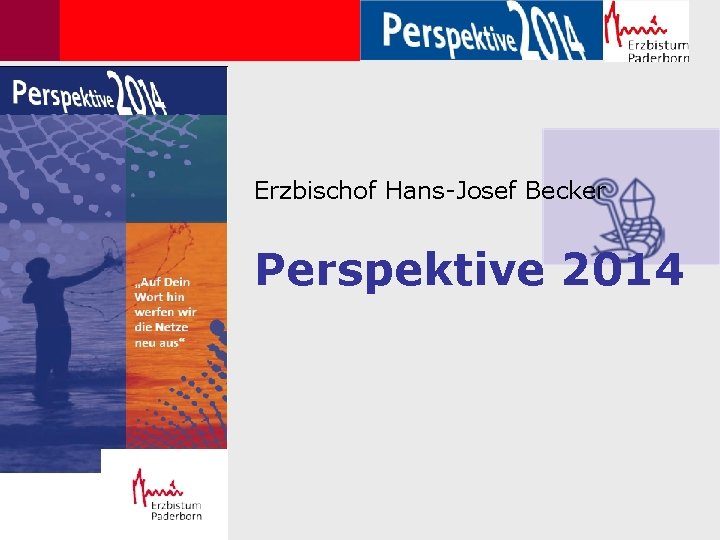 Perspektive 2014

Erzbistum Paderborn

Perspektive 2014

„Auf Dein Wort hin werfen wir die Netze neu aus“

Erzbistum Paderborn

Erzbischof Hans-Josef Becker

Perspektive 2014